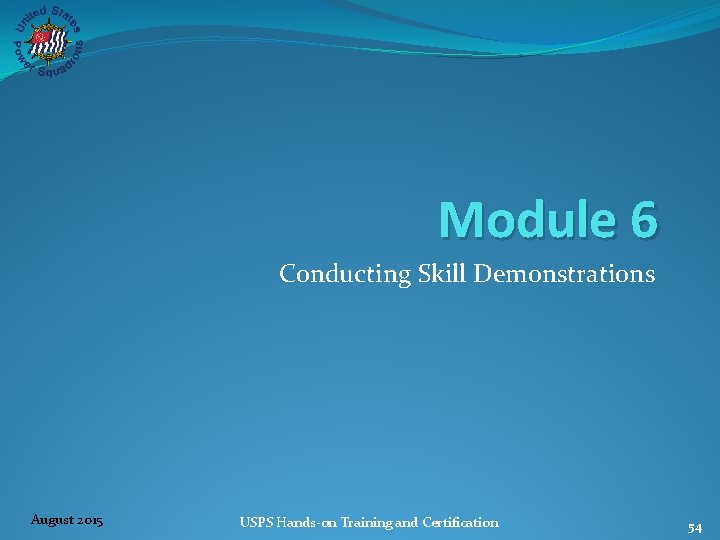 United States Power Squadrons

Module 6

Conducting Skill Demonstrations

August 2015

USPS Hands-on Training and Certification

54